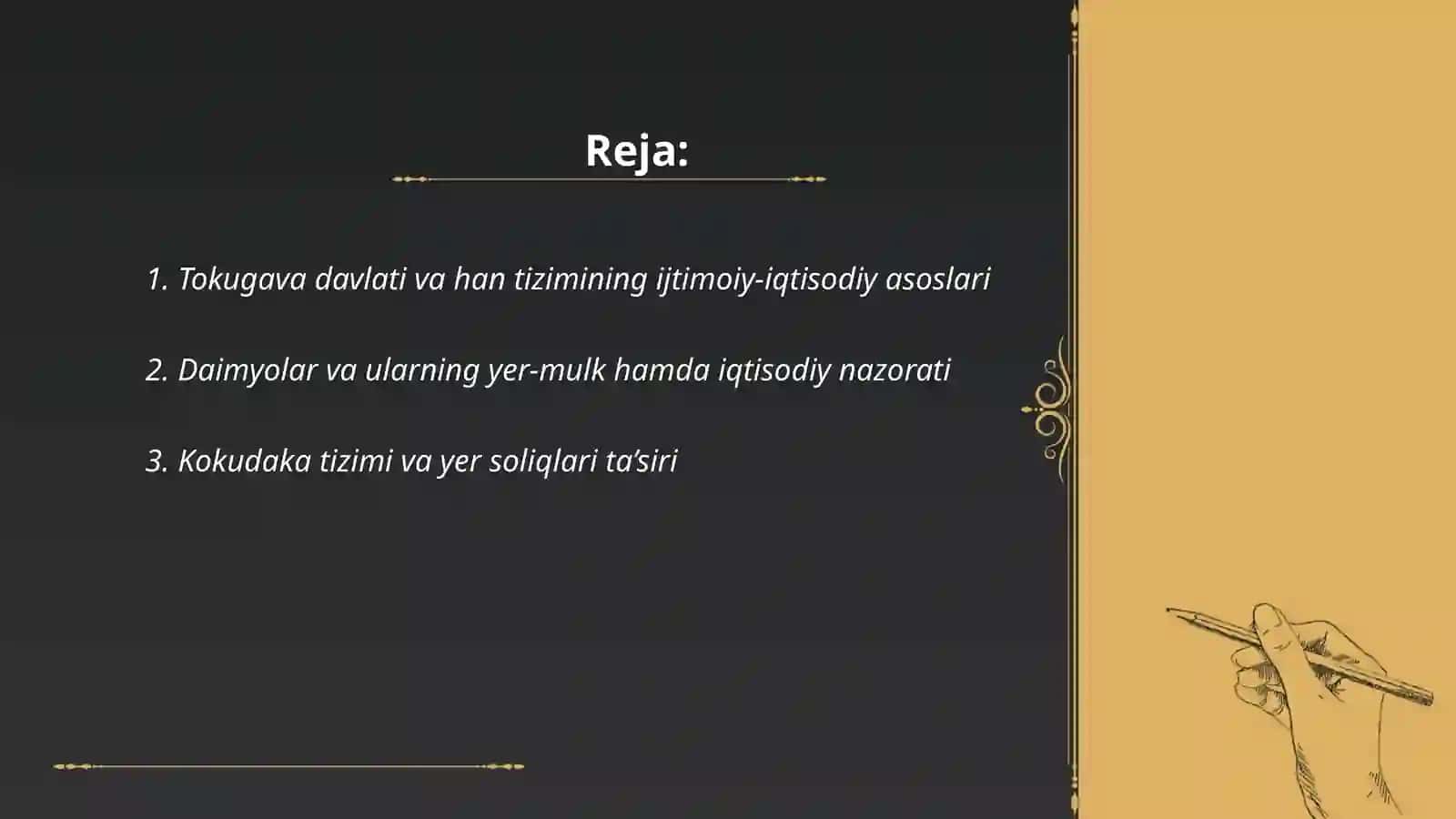 Reja:

1. Tokugava davlati va han tizimining ijtimoiy-iqtisodiy asoslari

2. Daimyolar va ularning yer-mulk hamda iqtisodiy nazorati

3. Kokudaka tizimi va yer soliqlari ta’siri